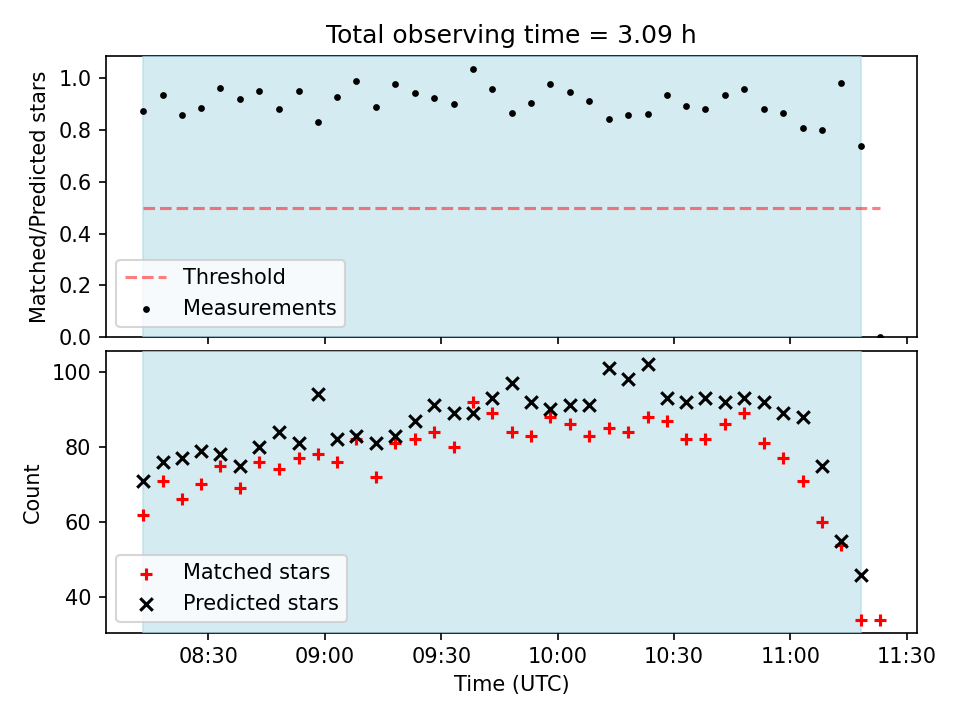 Total observing time = 3.09 h

Matched/Predicted stars

1.0
0.8
0.6
0.4
0.2
0.0

Threshold
Measurements

Count

100
80
60
40

Matched stars
Predicted stars

08:30 09:00 09:30 10:00 10:30 11:00 11:30

Time (UTC)